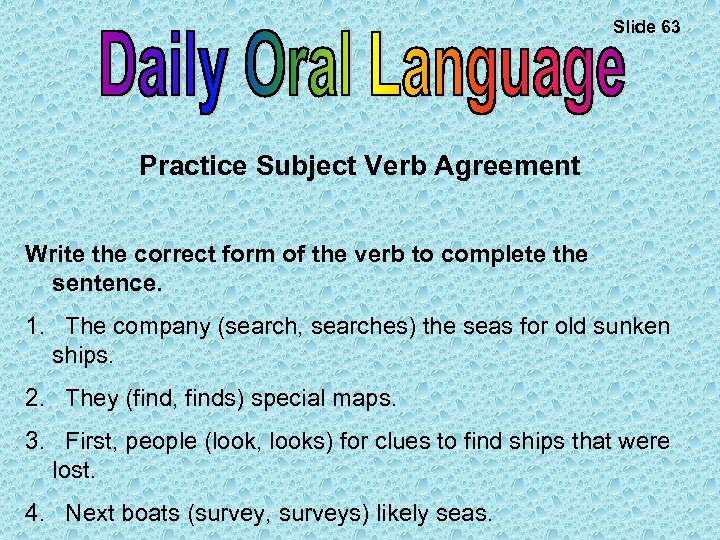 Slide 63

Daily Oral Language

Practice Subject Verb Agreement

Write the correct form of the verb to complete the sentence.

1. The company (search, searches) the seas for old sunken ships.

2. They (find, finds) special maps.

3. First, people (look, looks) for clues to find ships that were lost.

4. Next boats (survey, surveys) likely seas.